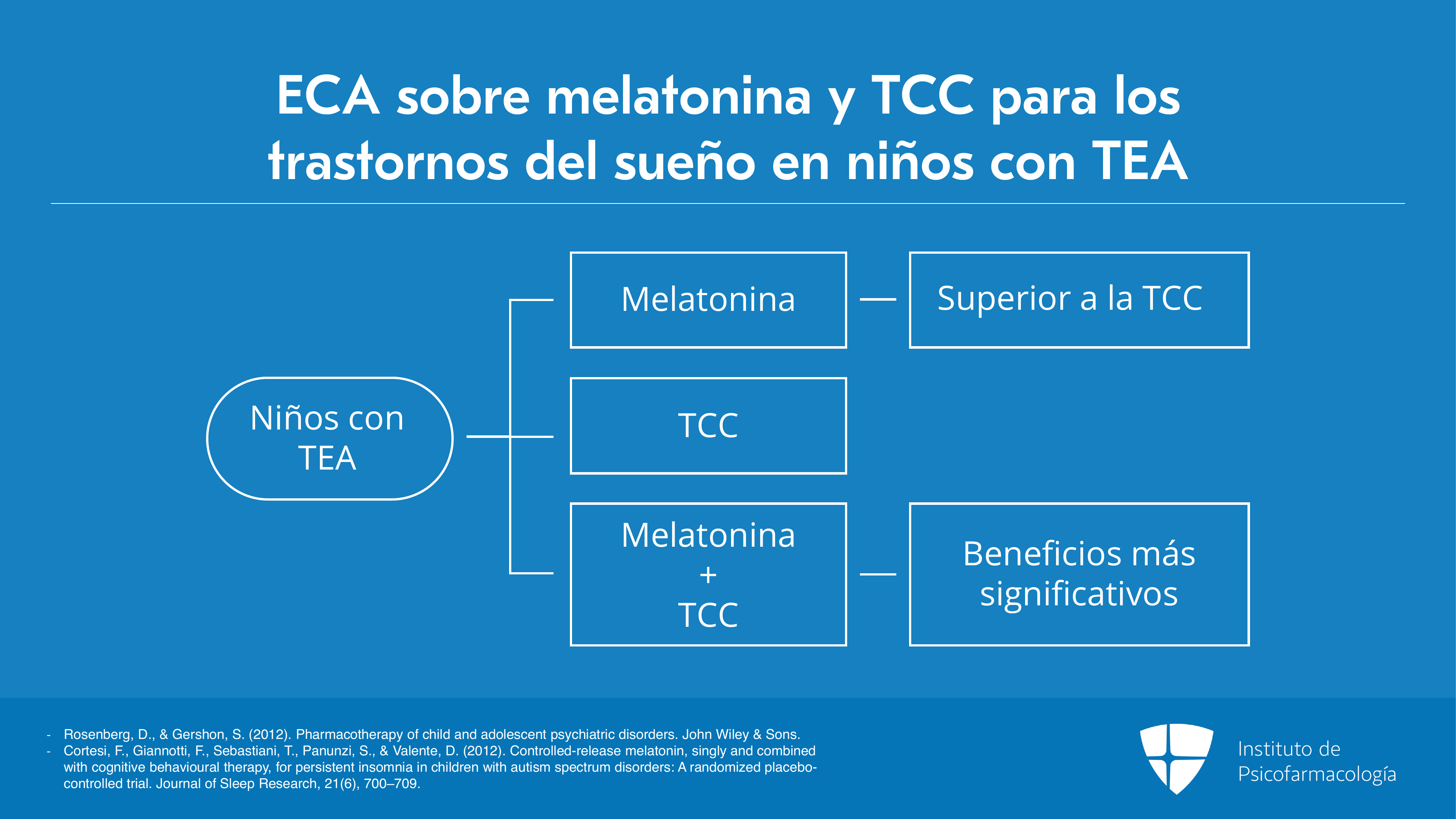 ECA sobre melatonina y TCC para los trastornos del sueño en niños con TEA

Niños con TEA

Melatonina

Superior a la TCC

TCC

Melatonina
+
TCC

Beneficios más significativos

- Rosenberg, D., & Gershon, S. (2012). Pharmacotherapy of child and adolescent psychiatric disorders. John Wiley & Sons.
- Cortesi, F., Giannotti, F., Sebastiani, T., Panunzi, S., & Valente, D. (2012). Controlled-release melatonin, singly and combined with cognitive behavioural therapy, for persistent insomnia in children with autism spectrum disorders: A randomized placebo-controlled trial. Journal of Sleep Research, 21(6), 700–709.

Instituto de Psicofarmacología